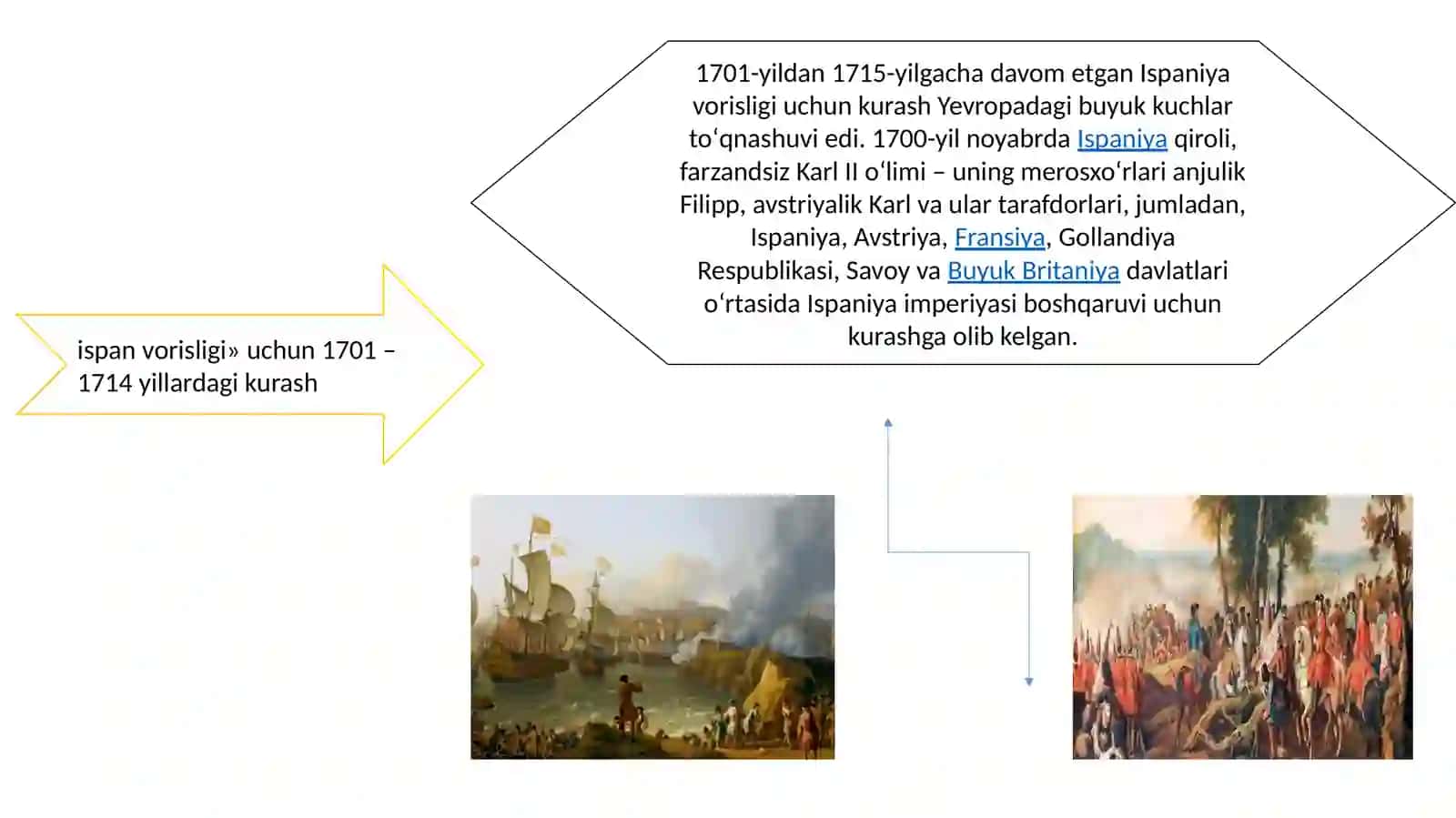 ispan vorisligi» uchun 1701 – 1714 yillardagi kurash

1701-yildan 1715-yilgacha davom etgan Ispaniya vorisligi uchun kurash Yevropadagi buyuk kuchlar toʻqnashuvi edi. 1700-yil noyabrda Ispaniya qiroli, farzandsiz Karl II oʻlimi – uning merosxoʻrlari anjulik Filipp, avstriyalik Karl va ular tarafdorlari, jumladan, Ispaniya, Avstriya, Fransiya, Gollandiya Respublikasi, Savoy va Buyuk Britaniya davlatlari oʻrtasida Ispaniya imperiyasi boshqaruvi uchun kurashga olib kelgan.